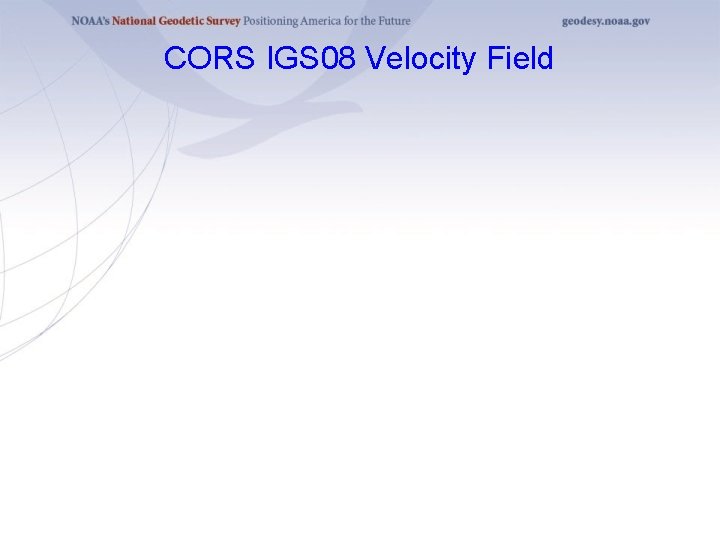 NOAA's National Geodetic Survey Positioning America for the Future geodesy.noaa.gov

CORS IGS08 Velocity Field